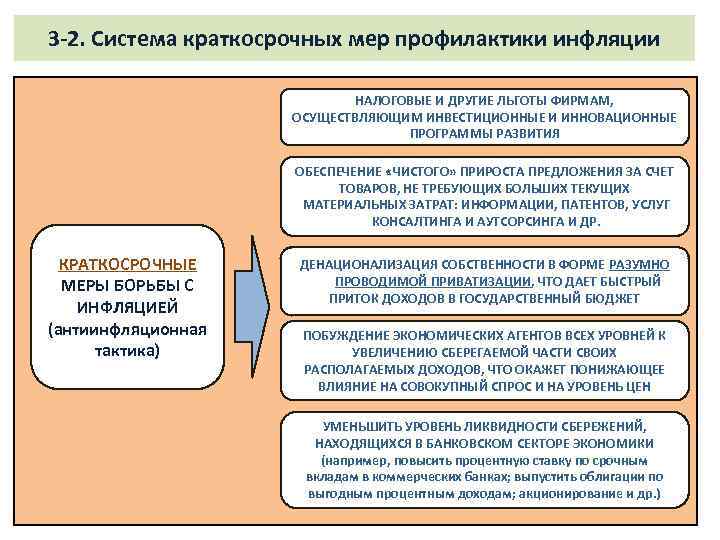 3-2. Система краткосрочных мер профилактики инфляции

КРАТКОСРОЧНЫЕ МЕРЫ БОРЬБЫ С ИНФЛЯЦИЕЙ (антиинфляционная тактика)

НАЛОГОВЫЕ И ДРУГИЕ ЛЬГОТЫ ФИРМАМ, ОСУЩЕСТВЛЯЮЩИМ ИНВЕСТИЦИОННЫЕ И ИННОВАЦИОННЫЕ ПРОГРАММЫ РАЗВИТИЯ

ОБЕСПЕЧЕНИЕ «ЧИСТОГО» ПРИРОСТА ПРЕДЛОЖЕНИЯ ЗА СЧЕТ ТОВАРОВ, НЕ ТРЕБУЮЩИХ БОЛЬШИХ ТЕКУЩИХ МАТЕРИАЛЬНЫХ ЗАТРАТ: ИНФОРМАЦИИ, ПАТЕНТОВ, УСЛУГ КОНСАЛТИНГА И АУТСОРСИНГА И ДР.

ДЕНАЦИОНАЛИЗАЦИЯ СОБСТВЕННОСТИ В ФОРМЕ РАЗУМНО ПРОВОДИМОЙ ПРИВАТИЗАЦИИ, ЧТО ДАЕТ БЫСТРЫЙ ПРИТОК ДОХОДОВ В ГОСУДАРСТВЕННЫЙ БЮДЖЕТ

ПОБУЖДЕНИЕ ЭКОНОМИЧЕСКИХ АГЕНТОВ ВСЕХ УРОВНЕЙ К УВЕЛИЧЕНИЮ СБЕРЕГАЕМОЙ ЧАСТИ СВОИХ РАСПОЛАГАЕМЫХ ДОХОДОВ, ЧТО ОКАЖЕТ ПОНИЖАЮЩЕЕ ВЛИЯНИЕ НА СОВОКУПНЫЙ СПРОС И НА УРОВЕНЬ ЦЕН

УМЕНЬШИТЬ УРОВЕНЬ ЛИКВИДНОСТИ СБЕРЕЖЕНИЙ, НАХОДЯЩИХСЯ В БАНКОВСКОМ СЕКТОРЕ ЭКОНОМИКИ (например, повысить процентную ставку по срочным вкладам в коммерческих банках; выпустить облигации по выгодным процентным доходам; акционирование и др.)